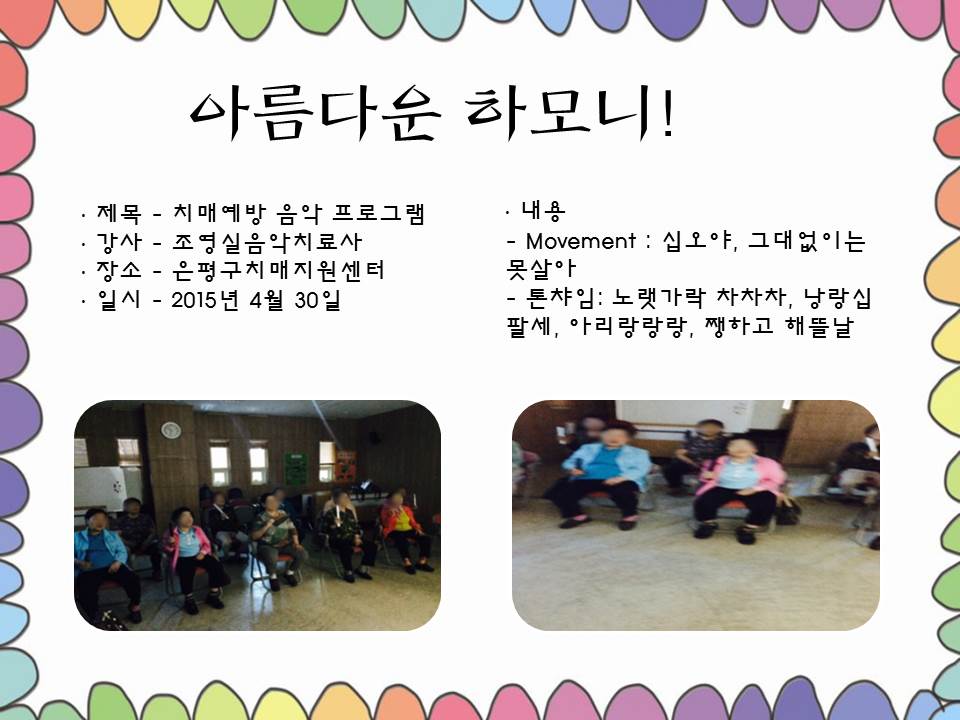 아름다운 하모니!

· 제목 - 치매예방 음악 프로그램
· 강사 - 조영실음악치료사
· 장소 - 은평구치매지원센터
· 일시 - 2015년 4월 30일

· 내용
- Movement : 십오야, 그대없이는 못살아
- 톤챠임: 노랫가락 차차차, 낭랑십팔세, 아리랑랑랑, 쨍하고 해뜰날